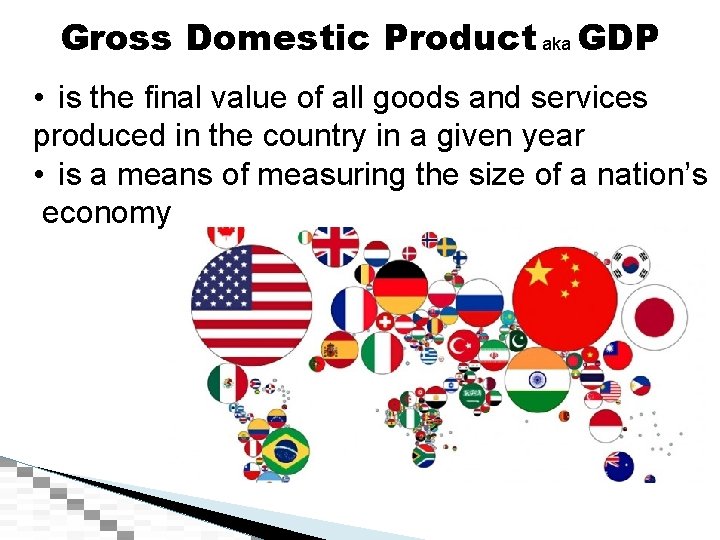 Gross Domestic Product aka GDP

• is the final value of all goods and services produced in the country in a given year
• is a means of measuring the size of a nation's economy